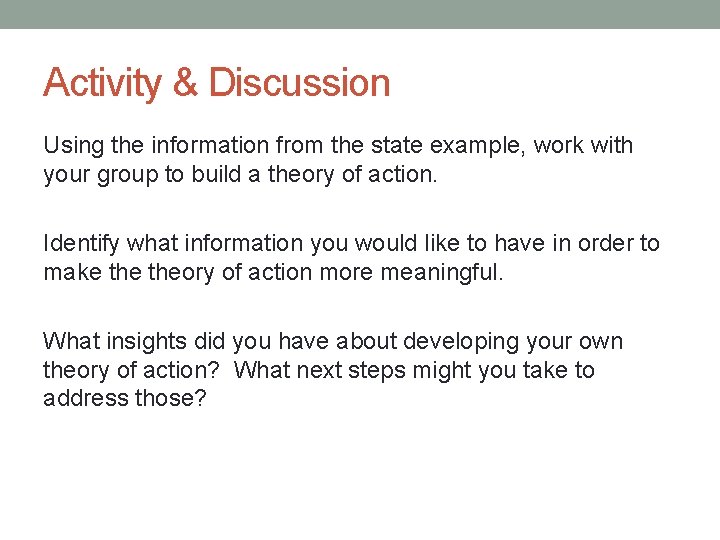 Activity & Discussion

Using the information from the state example, work with your group to build a theory of action.

Identify what information you would like to have in order to make the theory of action more meaningful.

What insights did you have about developing your own theory of action? What next steps might you take to address those?